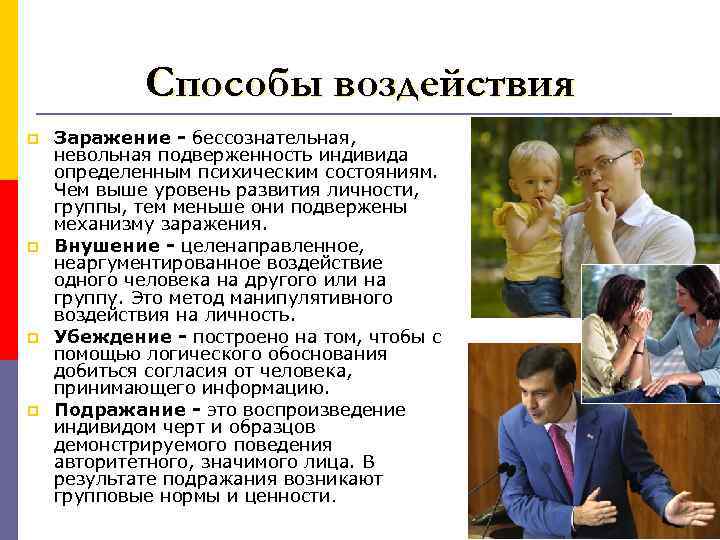 Способы воздействия

Заражение - бессознательная, невольная подверженность индивида определенным психическим состояниям. Чем выше уровень развития личности, группы, тем меньше они подвержены механизму заражения.

Внушение - целенаправленное, неаргументированное воздействие одного человека на другого или на группу. Это метод манипулятивного воздействия на личность.

Убеждение - построено на том, чтобы с помощью логического обоснования добиться согласия от человека, принимающего информацию.

Подражание - это воспроизведение индивидом черт и образцов демонстрируемого поведения авторитетного, значимого лица. В результате подражания возникают групповые нормы и ценности.